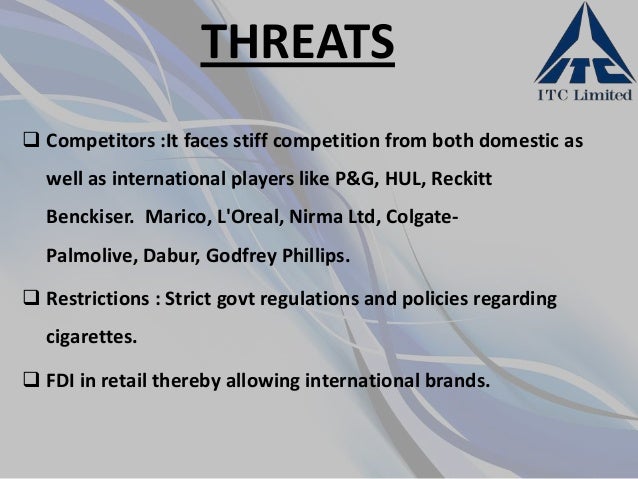 THREATS

ITC

ITC Limited

❑ Competitors :It faces stiff competition from both domestic as well as international players like P&G, HUL, Reckitt Benckiser. Marico, L'Oreal, Nirma Ltd, Colgate-Palmolive, Dabur, Godfrey Phillips.

❑ Restrictions : Strict govt regulations and policies regarding cigarettes.

❑ FDI in retail thereby allowing international brands.